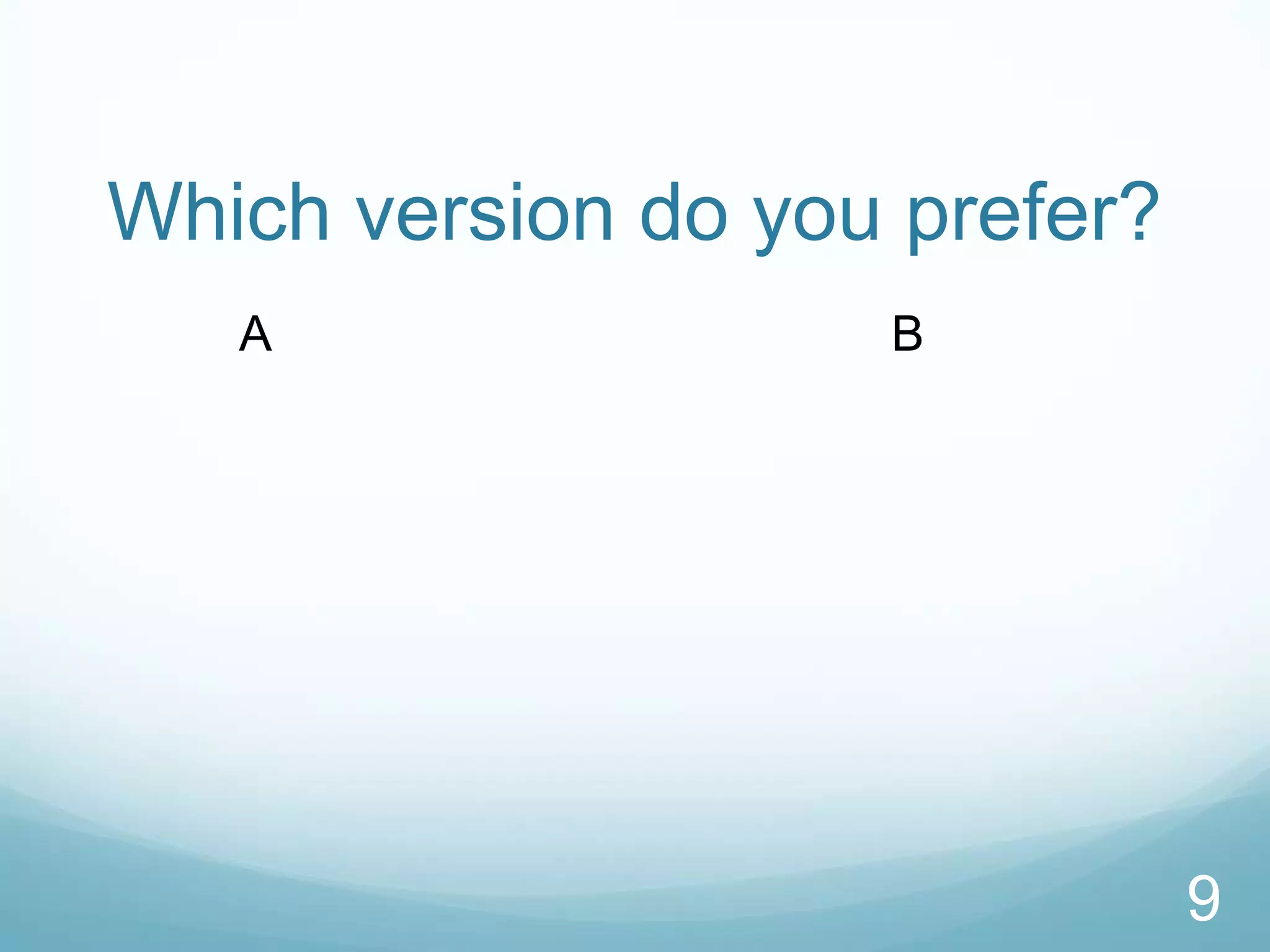 Which version do you prefer?

A

B

9